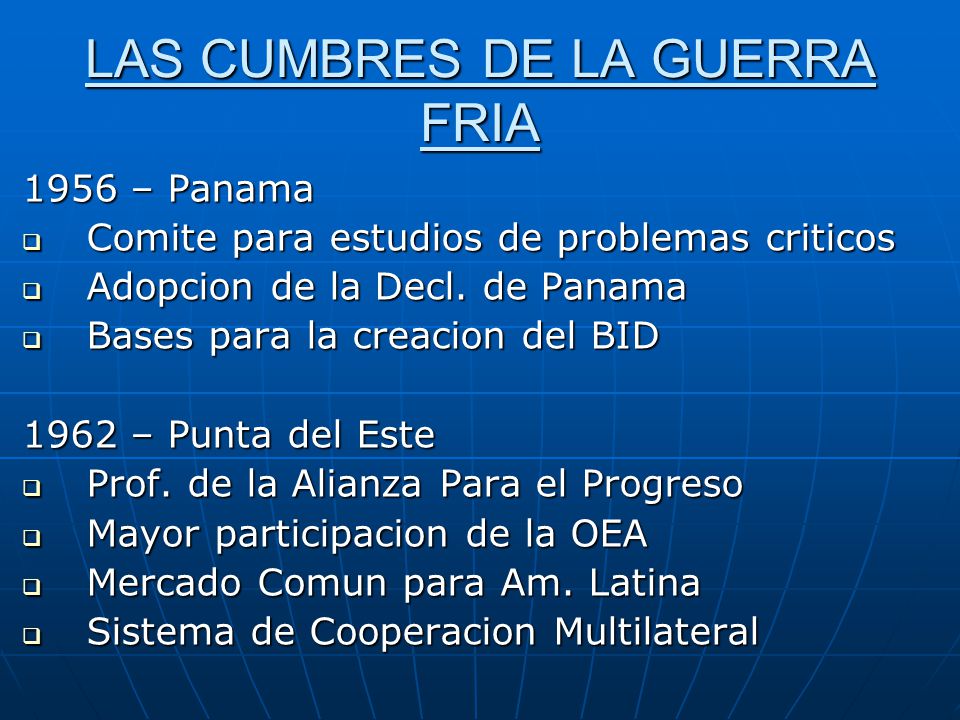 LAS CUMBRES DE LA GUERRA FRIA

1956 – Panama
- Comite para estudios de problemas criticos
- Adopcion de la Decl. de Panama
- Bases para la creacion del BID

1962 – Punta del Este
- Prof. de la Alianza Para el Progreso
- Mayor participacion de la OEA
- Mercado Comun para Am. Latina
- Sistema de Cooperacion Multilateral